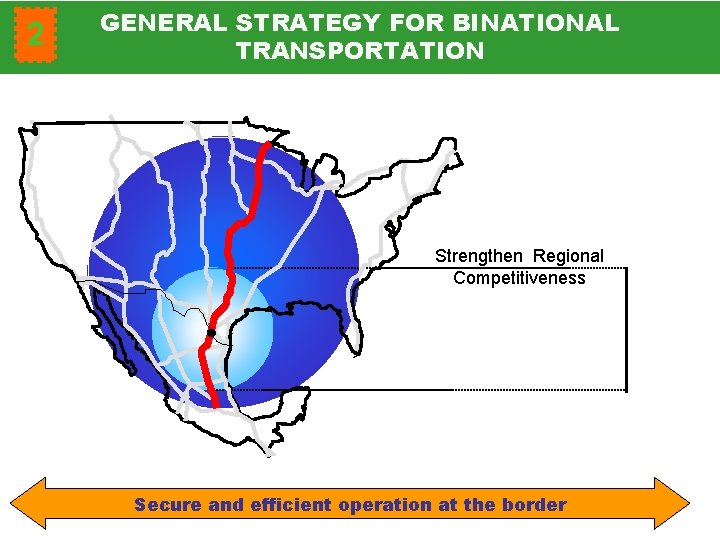 2

GENERAL STRATEGY FOR BINATIONAL TRANSPORTATION

Strengthen Regional Competitiveness

Secure and efficient operation at the border